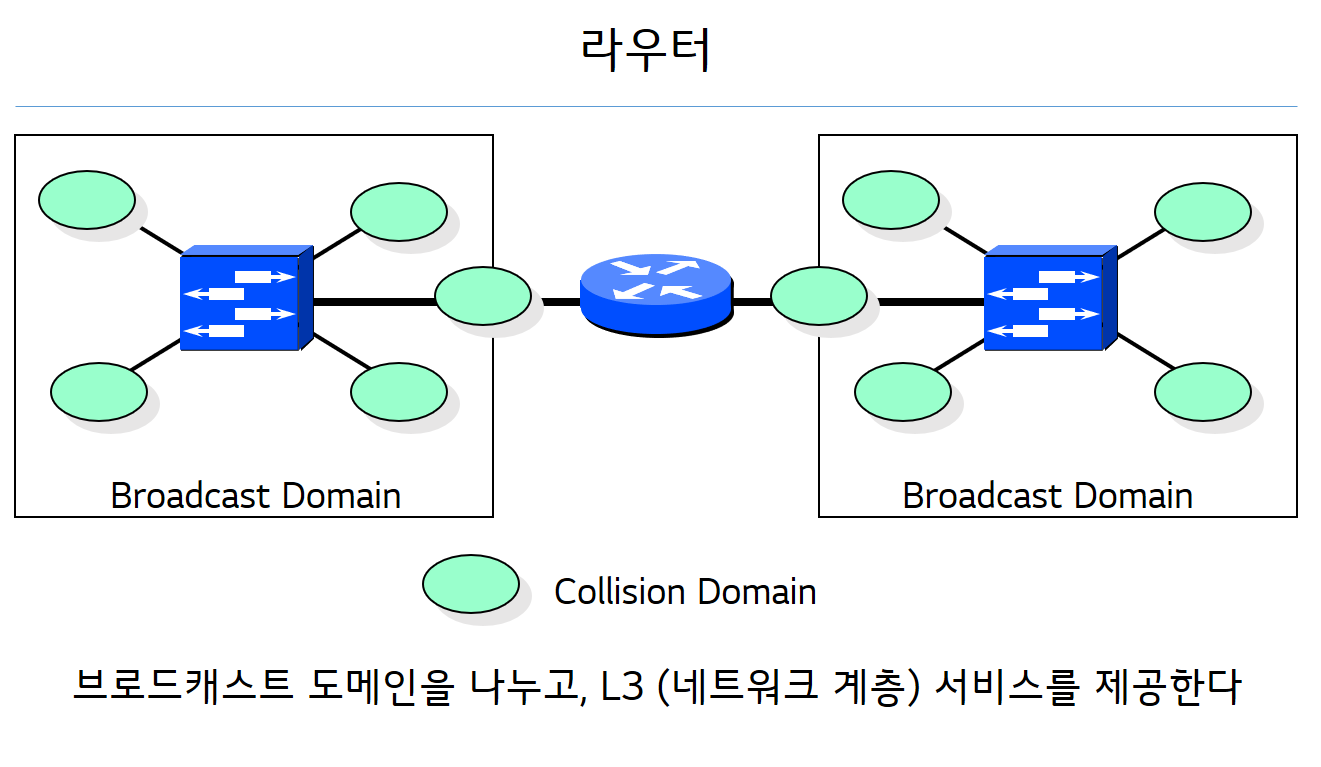 라우터

Broadcast Domain

Broadcast Domain

Collision Domain

브로드캐스트 도메인을 나누고, L3 (네트워크 계층) 서비스를 제공한다